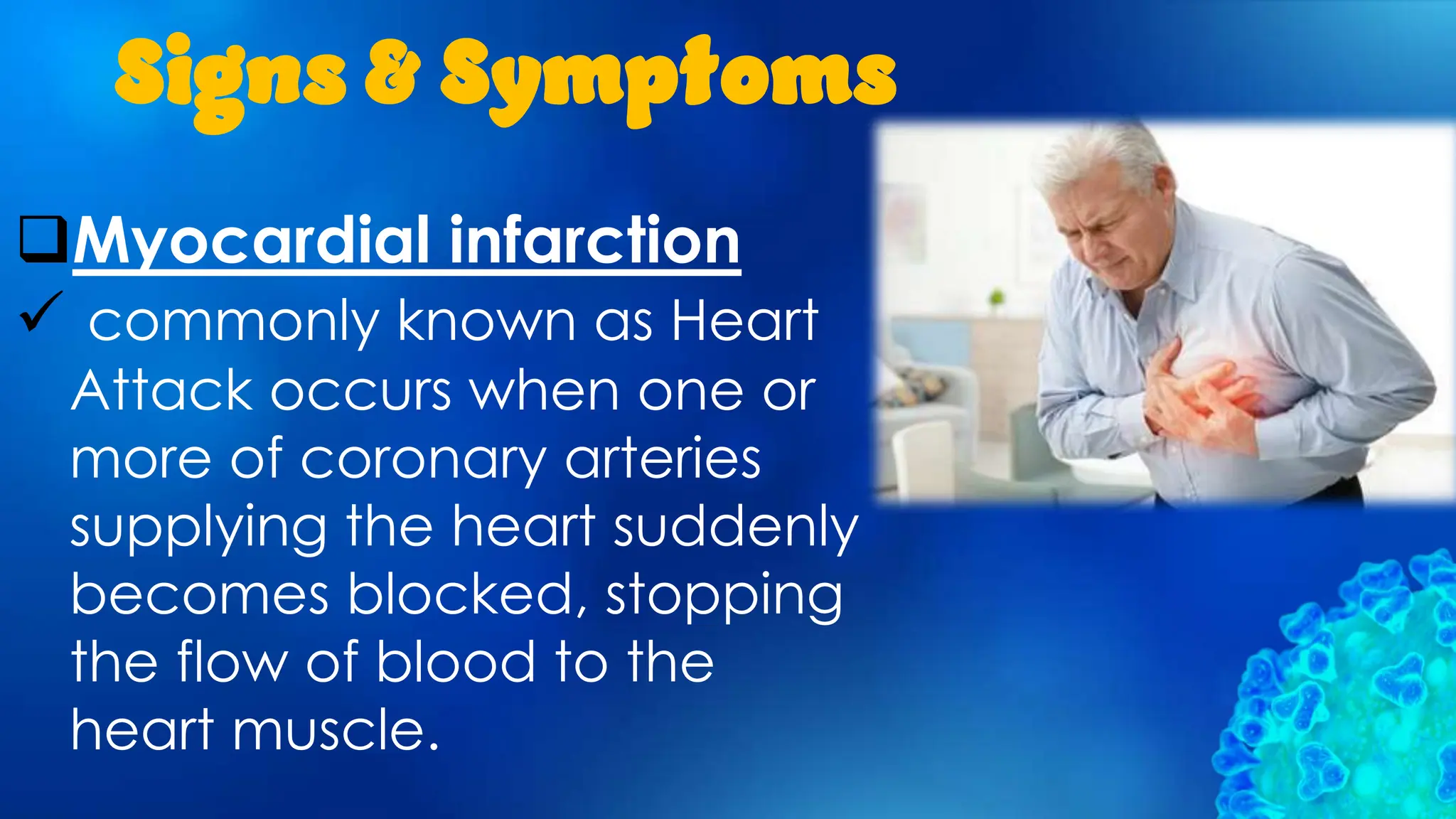 Signs & Symptoms

❑ Myocardial infarction

✓ commonly known as Heart Attack occurs when one or more of coronary arteries supplying the heart suddenly becomes blocked, stopping the flow of blood to the heart muscle.